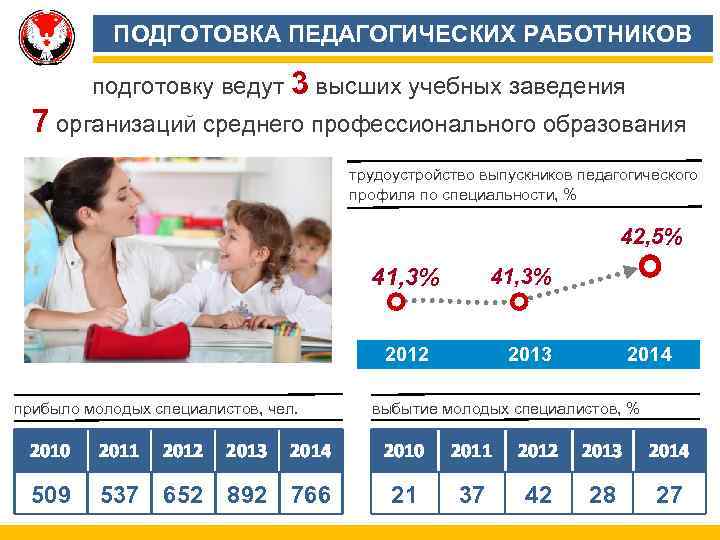 ПОДГОТОВКА ПЕДАГОГИЧЕСКИХ РАБОТНИКОВ

подготовку ведут 3 высших учебных заведения

7 организаций среднего профессионального образования

трудоустройство выпускников педагогического профиля по специальности, %

41,3%

41,3%

42,5%

2012 2013 2014

прибыло молодых специалистов, чел.

| 2010 | 2011 | 2012 | 2013 | 2014 |
|---|---|---|---|---|
| 509 | 537 | 652 | 892 | 766 |

выбытие молодых специалистов, %

| 2010 | 2011 | 2012 | 2013 | 2014 |
|---|---|---|---|---|
| 21 | 37 | 42 | 28 | 27 |